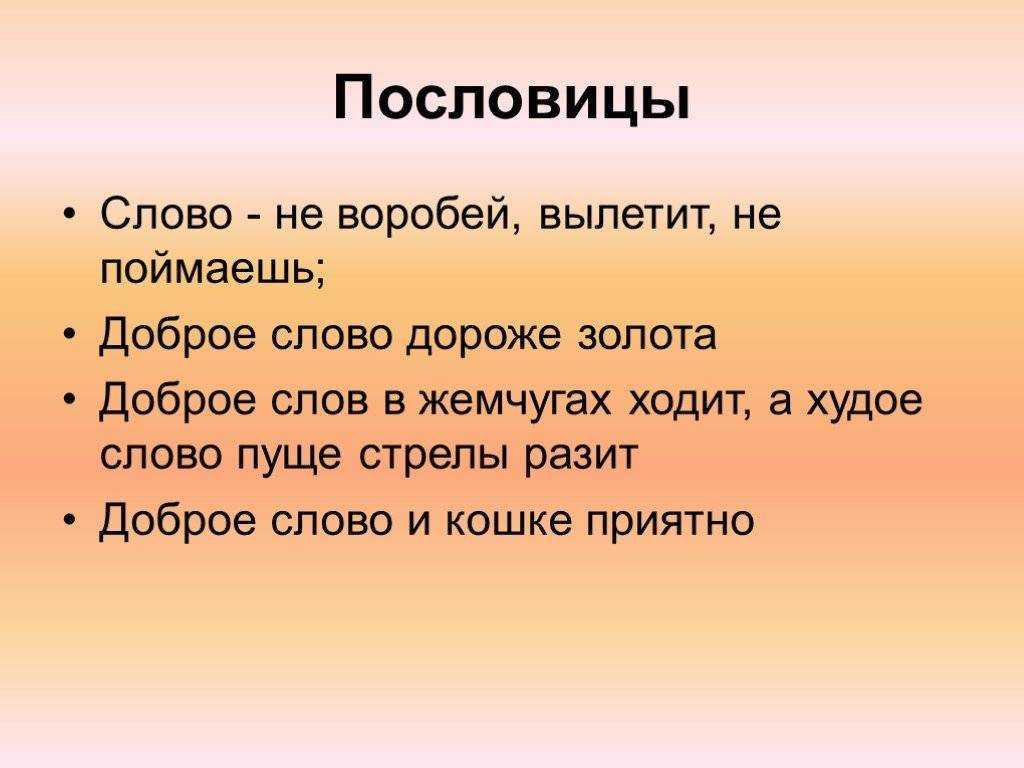 Пословицы

• Слово - не воробей, вылетит, не поймаешь;
• Доброе слово дороже золота
• Доброе слов в жемчугах ходит, а худое слово пуще стрелы разит
• Доброе слово и кошке приятно